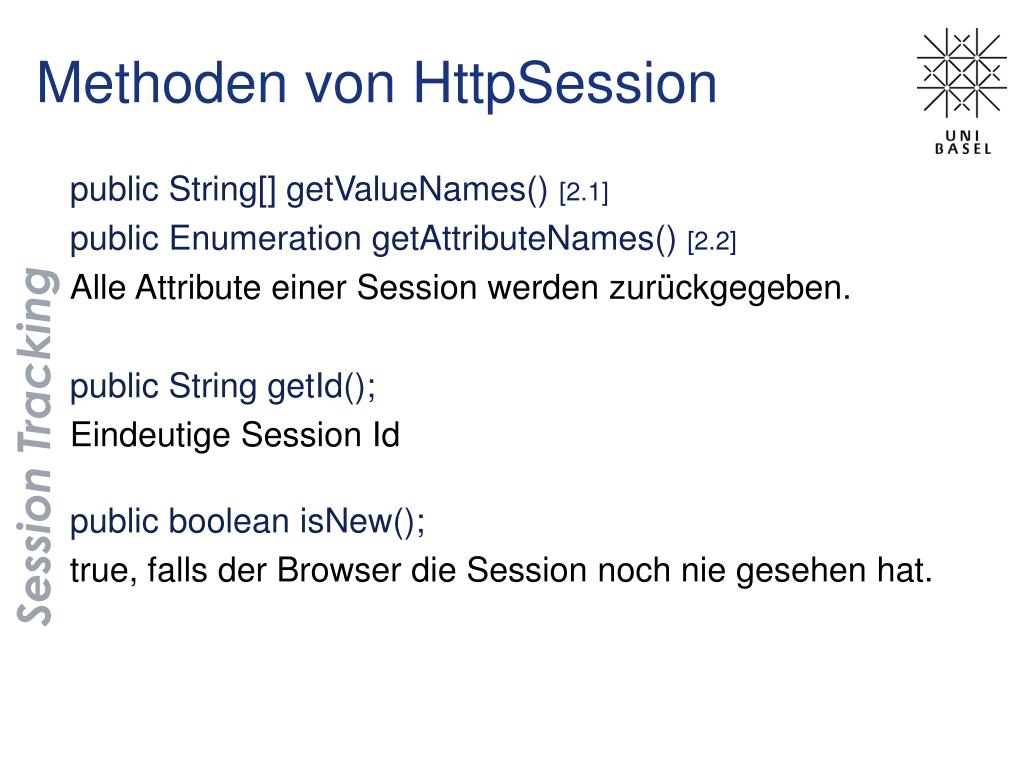 Methoden von HttpSession

UNI BASEL

Session Tracking

public String[] getValueNames() [2.1]
public Enumeration getAttributeNames() [2.2]
Alle Attribute einer Session werden zurückgegeben.

public String getId();
Eindeutige Session Id

public boolean isNew();
true, falls der Browser die Session noch nie gesehen hat.